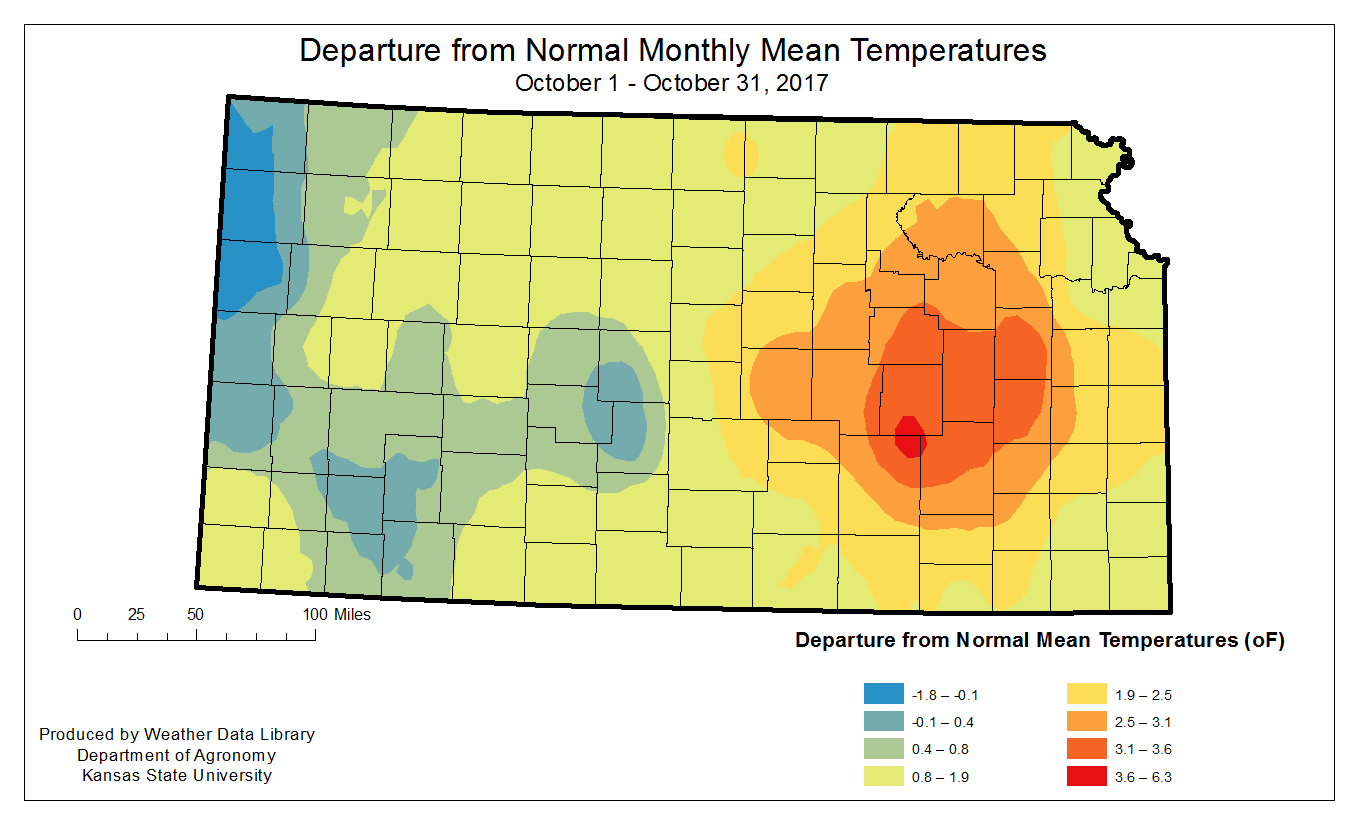 Departure from Normal Monthly Mean Temperatures
October 1 - October 31, 2017

0 25 50 100 Miles

Departure from Normal Mean Temperatures (oF)

-1.8 – -0.1
-0.1 – 0.4
0.4 – 0.8
0.8 – 1.9
1.9 – 2.5
2.5 – 3.1
3.1 – 3.6
3.6 – 6.3

Produced by Weather Data Library
Department of Agronomy
Kansas State University